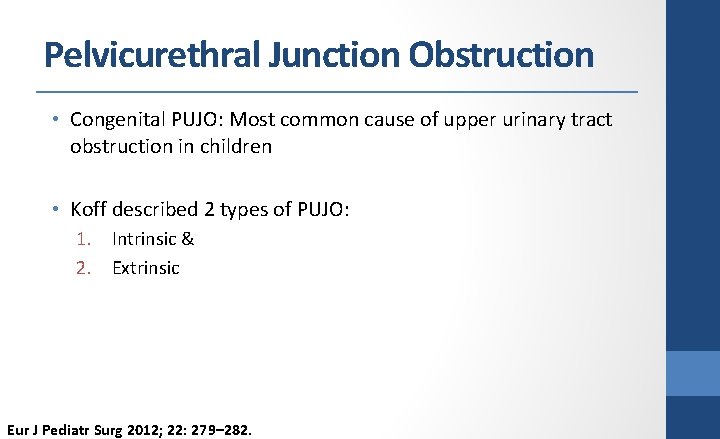 Pelvicurethral Junction Obstruction

• Congenital PUJO: Most common cause of upper urinary tract obstruction in children

• Koff described 2 types of PUJO:
1. Intrinsic &
2. Extrinsic

Eur J Pediatr Surg 2012; 22: 279–282.